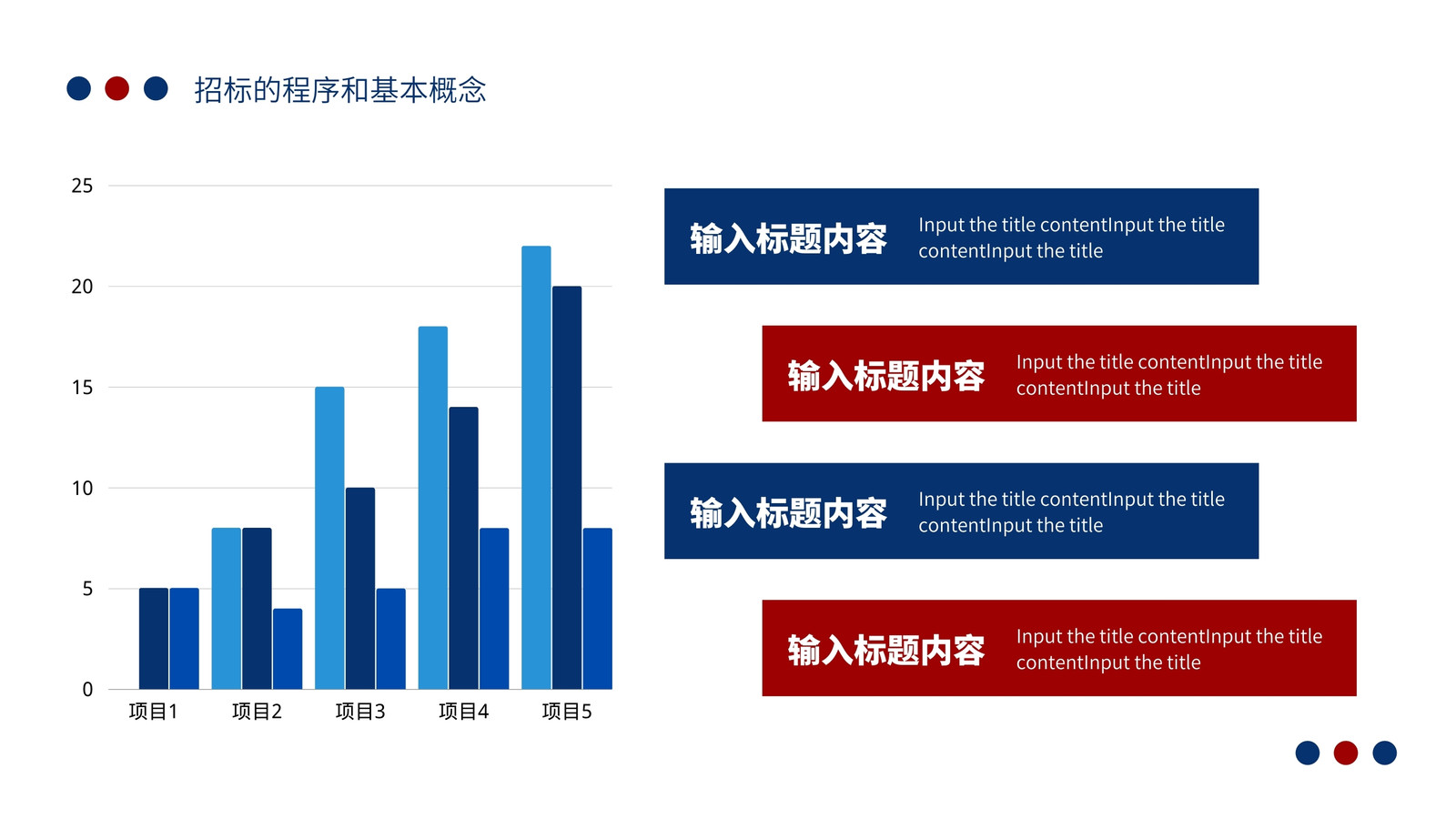 招标的程序和基本概念

25
20
15
10
5
0

项目1 项目2 项目3 项目4 项目5

输入标题内容
Input the title contentInput the title contentInput the title

输入标题内容
Input the title contentInput the title contentInput the title

输入标题内容
Input the title contentInput the title contentInput the title

输入标题内容
Input the title contentInput the title contentInput the title